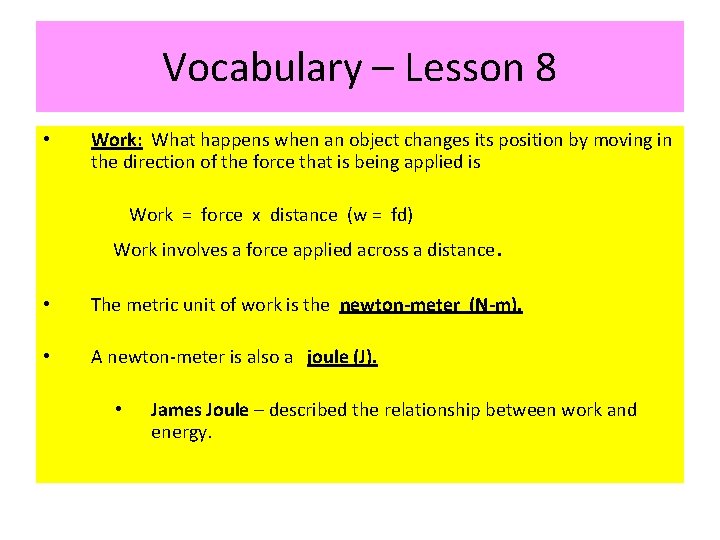 Vocabulary – Lesson 8

• Work: What happens when an object changes its position by moving in the direction of the force that is being applied is

Work = force x distance (w = fd)

Work involves a force applied across a distance.

• The metric unit of work is the newton-meter (N-m).

• A newton-meter is also a joule (J).

• James Joule – described the relationship between work and energy.